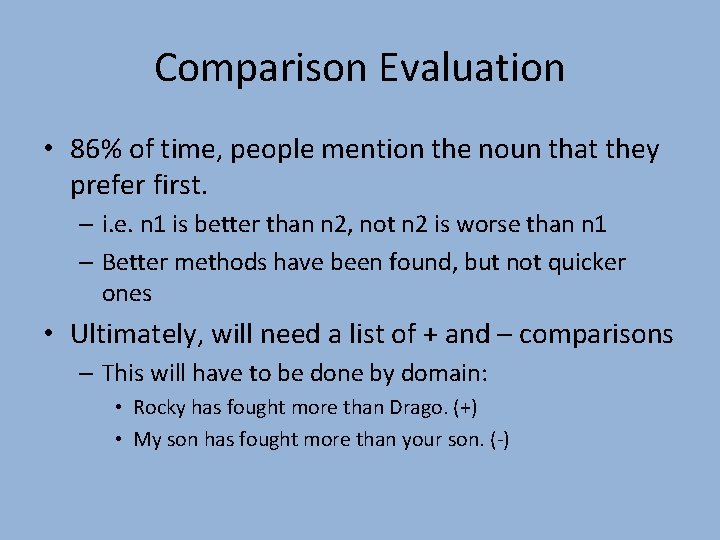 Comparison Evaluation

• 86% of time, people mention the noun that they prefer first.
– i.e. n1 is better than n2, not n2 is worse than n1
– Better methods have been found, but not quicker ones
• Ultimately, will need a list of + and – comparisons
– This will have to be done by domain:
• Rocky has fought more than Drago. (+)
• My son has fought more than your son. (-)